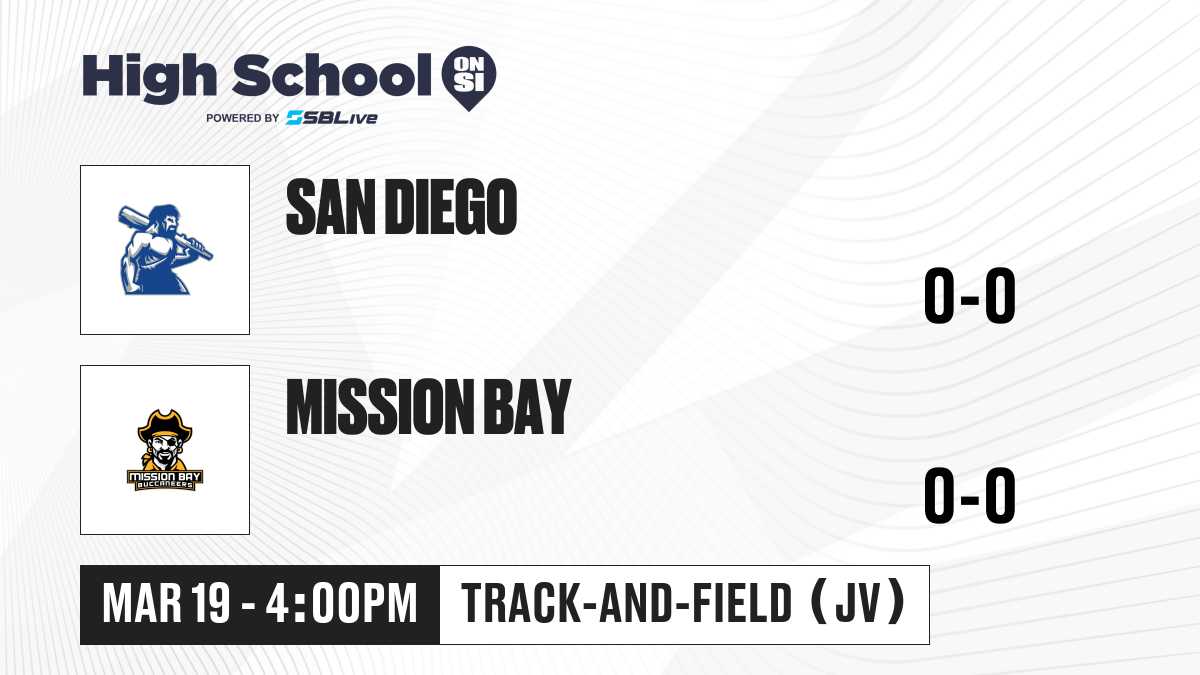 High School ON SI
POWERED BY SBLive

SAN DIEGO

0-0

MISSION BAY BUCCANEERS

MISSION BAY

0-0

MAR 19 - 4:00PM

TRACK-AND-FIELD (JV)